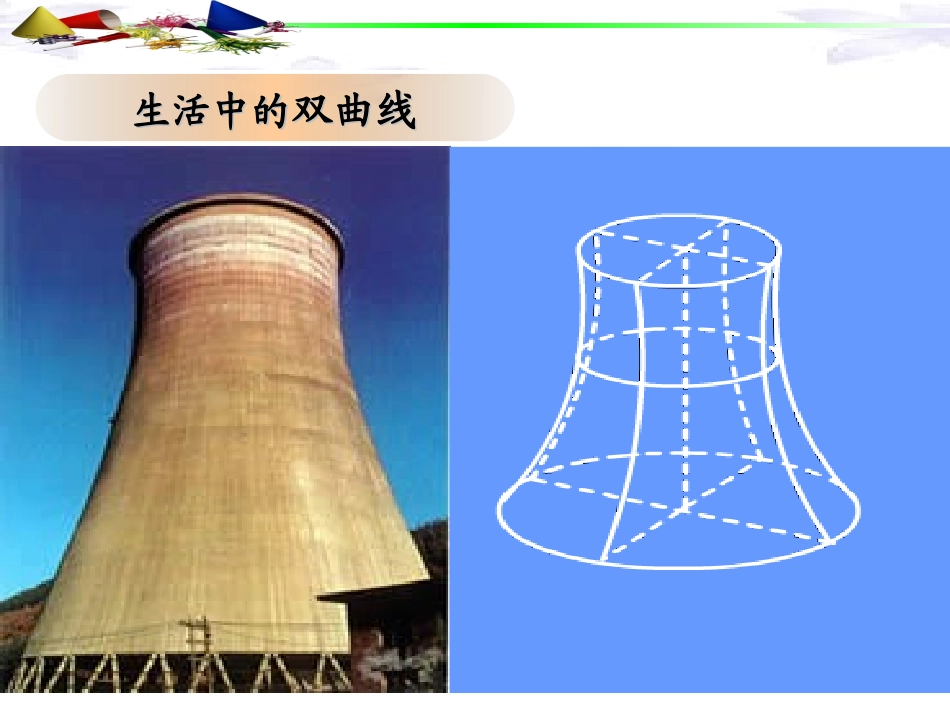 生活中的双曲线